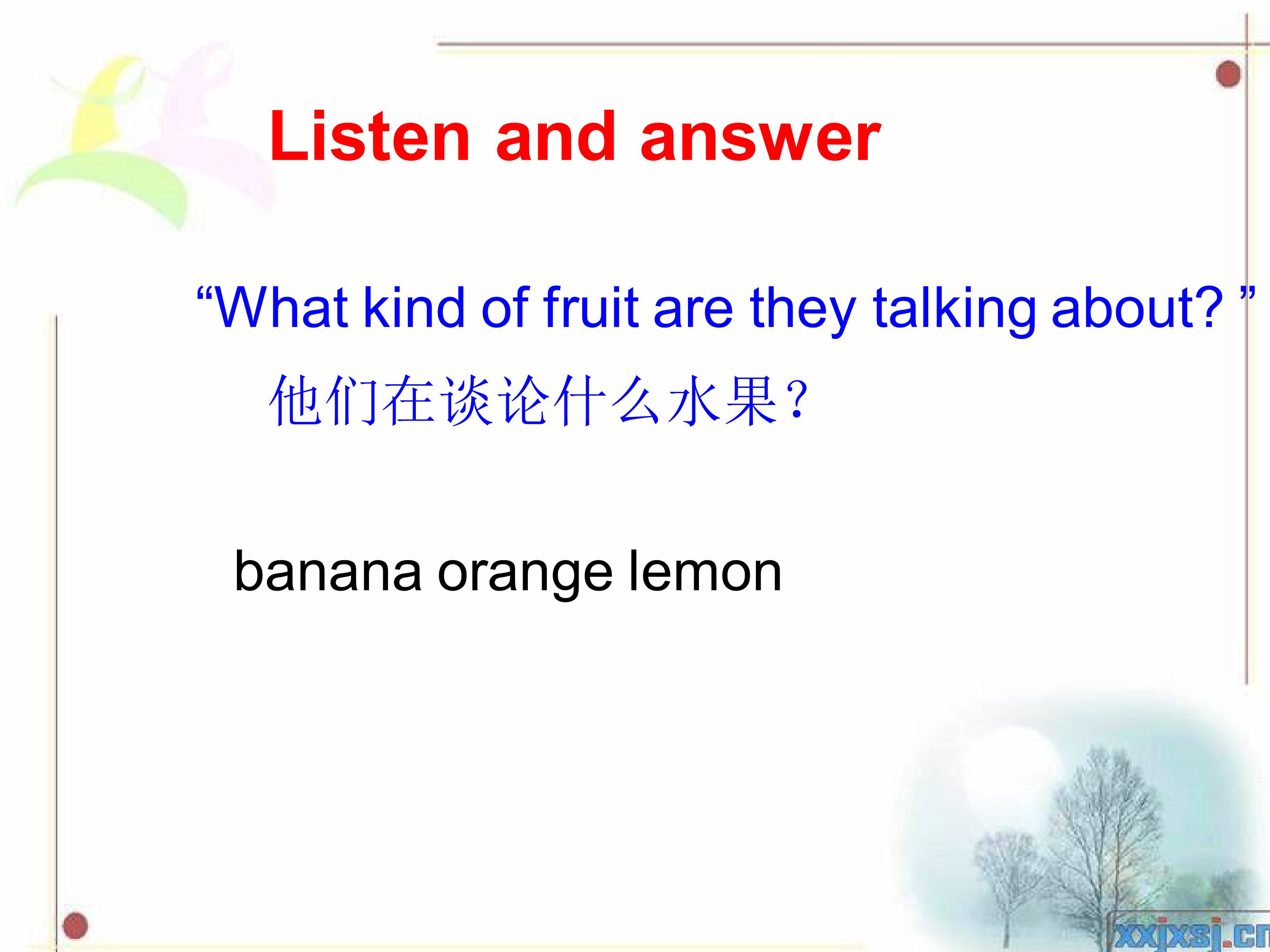 Listen and answer

“What kind of fruit are they talking about? ”

他们在谈论什么水果？

banana orange lemon

xxjxsj.cn